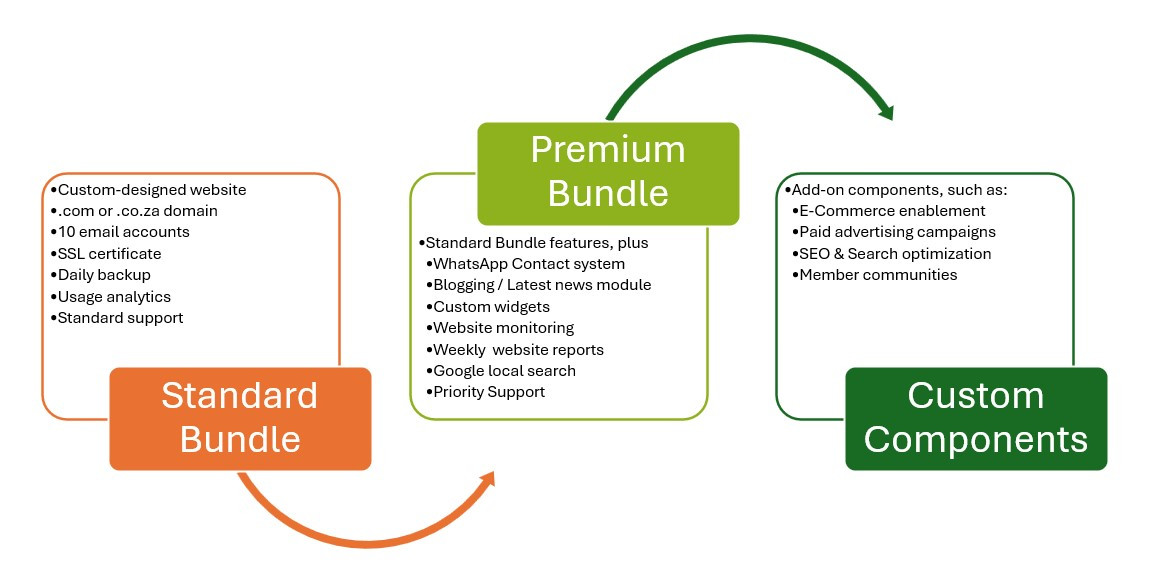 •Custom-designed website
•.com or .co.za domain
•10 email accounts
•SSL certificate
•Daily backup
•Usage analytics
•Standard support

Standard Bundle

Premium Bundle

•Standard Bundle features, plus
•WhatsApp Contact system
•Blogging / Latest news module
•Custom widgets
•Website monitoring
•Weekly website reports
•Google local search
•Priority Support

•Add-on components, such as:
•E-Commerce enablement
•Paid advertising campaigns
•SEO & Search optimization
•Member communities

Custom Components